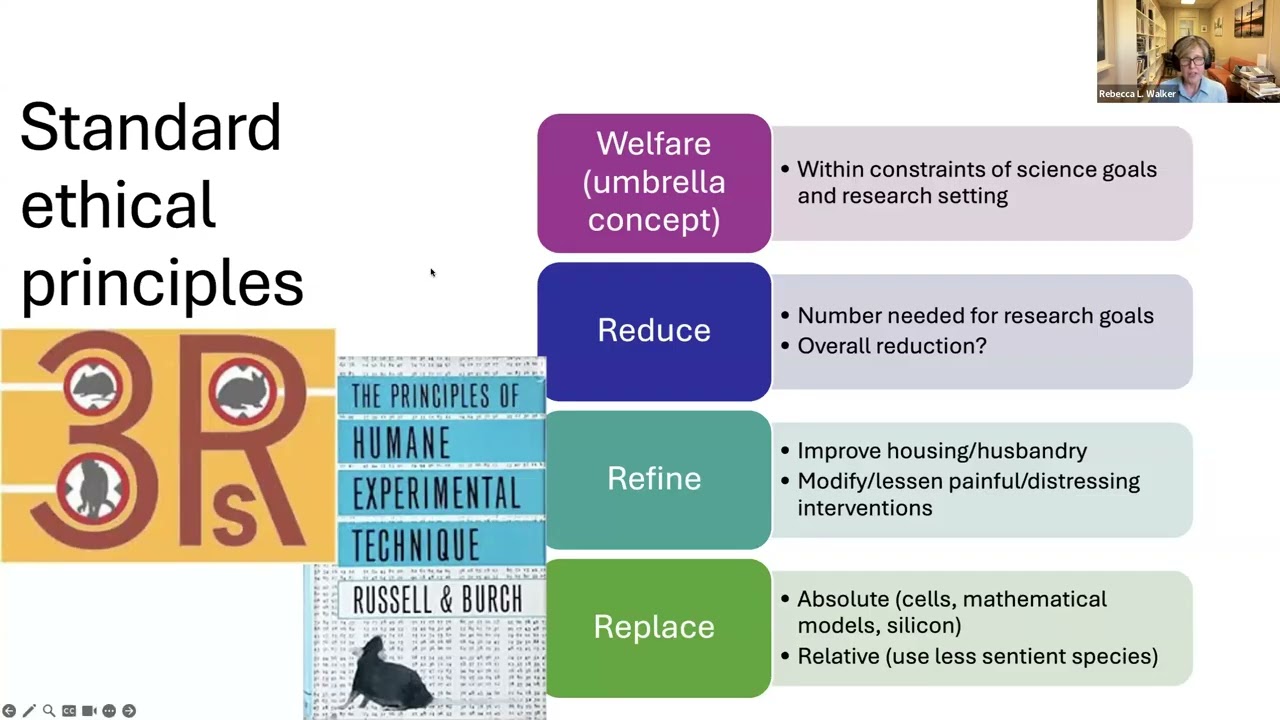 Rebecca L. Walker

Standard ethical principles

3Rs

THE PRINCIPLES OF HUMANE EXPERIMENTAL TECHNIQUE

RUSSELL & BURCH

Welfare (umbrella concept)
• Within constraints of science goals and research setting

Reduce
• Number needed for research goals
• Overall reduction?

Refine
• Improve housing/husbandry
• Modify/lessen painful/distressing interventions

Replace
• Absolute (cells, mathematical models, silicon)
• Relative (use less sentient species)